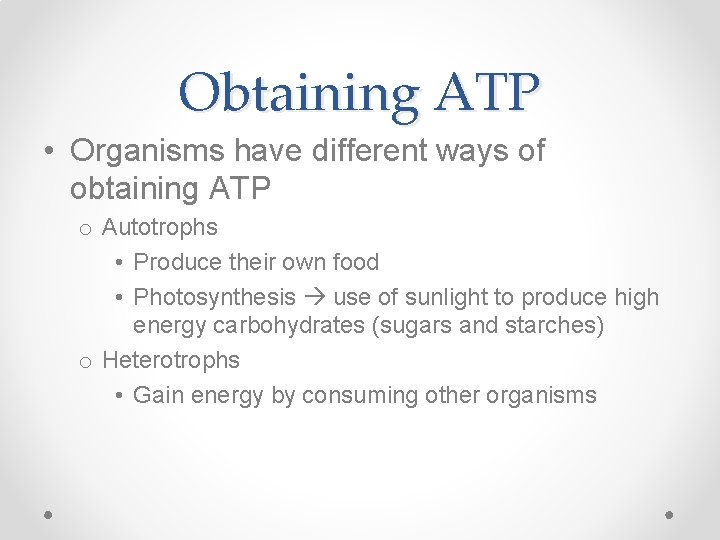 Obtaining ATP

• Organisms have different ways of obtaining ATP
  o Autotrophs
    • Produce their own food
    • Photosynthesis → use of sunlight to produce high energy carbohydrates (sugars and starches)
  o Heterotrophs
    • Gain energy by consuming other organisms